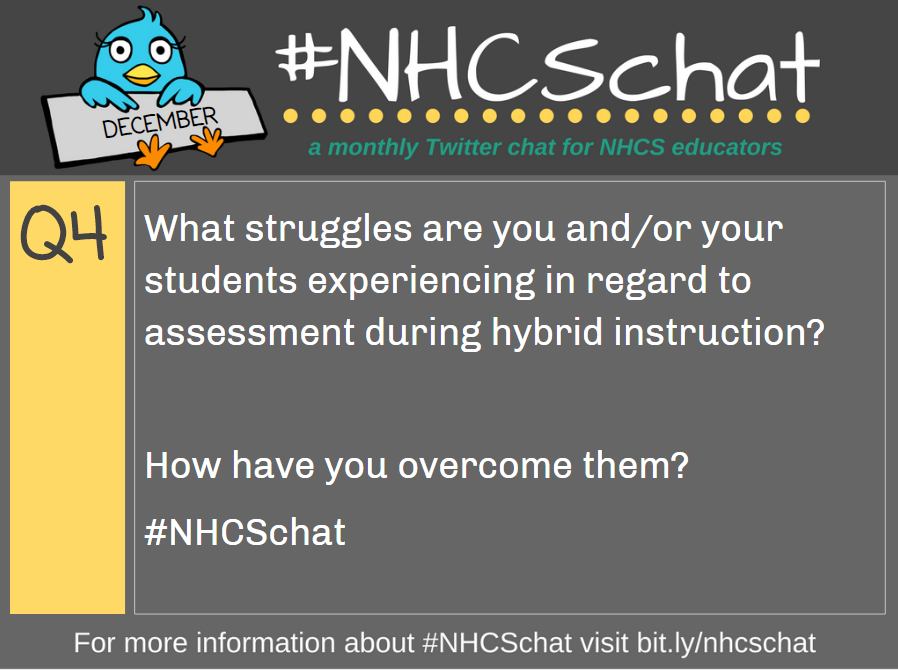 DECEMBER

#NHCSchat

a monthly Twitter chat for NHCS educators

Q4

What struggles are you and/or your students experiencing in regard to assessment during hybrid instruction?

How have you overcome them?

#NHCSchat

For more information about #NHCSchat visit bit.ly/nhcschat